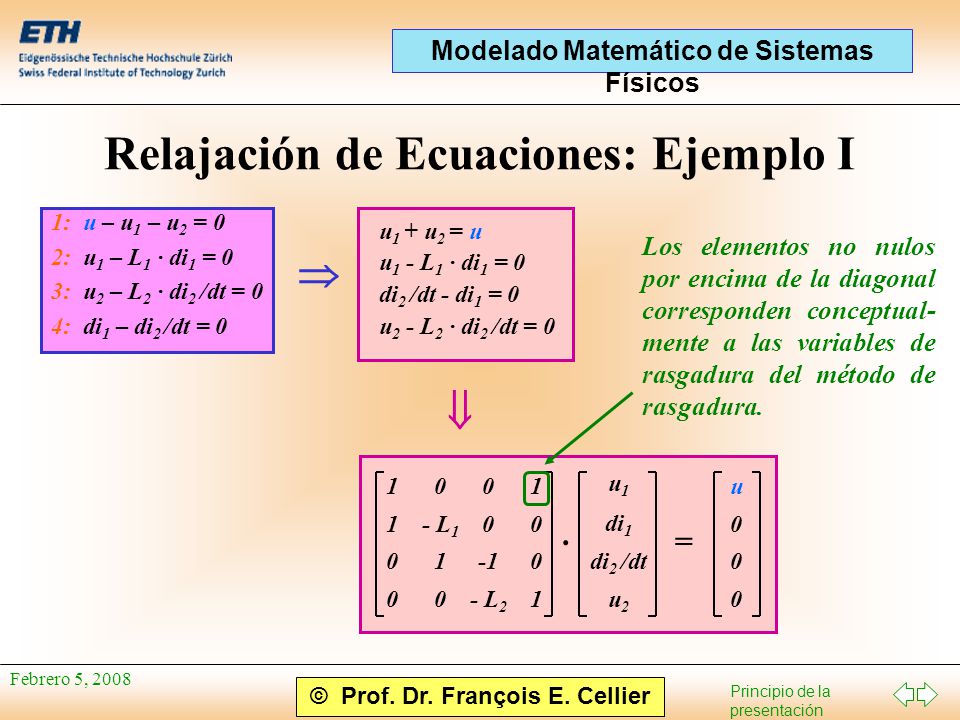 ETH
Eidgenössische Technische Hochschule Zürich
Swiss Federal Institute of Technology Zurich

Modelado Matemático de Sistemas Físicos

Relajación de Ecuaciones: Ejemplo I

1: $u - u_1 - u_2 = 0$
2: $u_1 - L_1 \cdot di_1 = 0$
3: $u_2 - L_2 \cdot di_2/dt = 0$
4: $di_1 - di_2/dt = 0$

$\Rightarrow$

$u_1 + u_2 = u$
$u_1 - L_1 \cdot di_1 = 0$
$di_2/dt - di_1 = 0$
$u_2 - L_2 \cdot di_2/dt = 0$

Los elementos no nulos por encima de la diagonal corresponden conceptualmente a las variables de rasgadura del método de rasgadura.

$\Downarrow$

$\begin{bmatrix} 1 & 0 & 0 & 1 \\ 1 & -L_1 & 0 & 0 \\ 0 & 1 & -1 & 0 \\ 0 & 0 & -L_2 & 1 \end{bmatrix} \cdot \begin{bmatrix} u_1 \\ di_1 \\ di_2/dt \\ u_2 \end{bmatrix} = \begin{bmatrix} u \\ 0 \\ 0 \\ 0 \end{bmatrix}$

Febrero 5, 2008

© Prof. Dr. François E. Cellier

Principio de la presentación